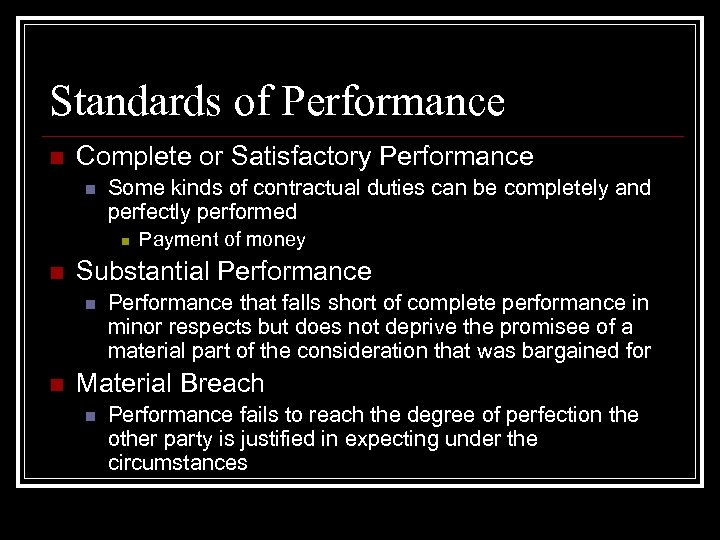 Standards of Performance

Complete or Satisfactory Performance

Some kinds of contractual duties can be completely and perfectly performed

Payment of money

Substantial Performance

Performance that falls short of complete performance in minor respects but does not deprive the promisee of a material part of the consideration that was bargained for

Material Breach

Performance fails to reach the degree of perfection the other party is justified in expecting under the circumstances